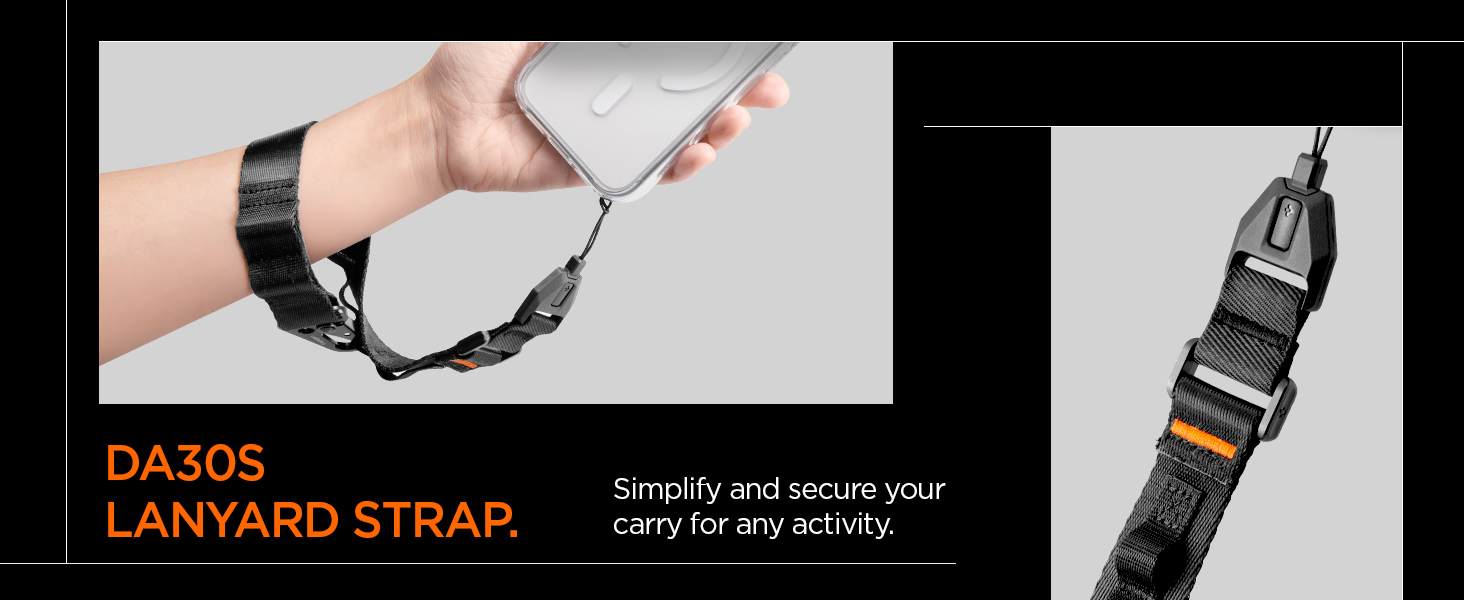 DA30S
LANYARD STRAP.

Simplify and secure your carry for any activity.